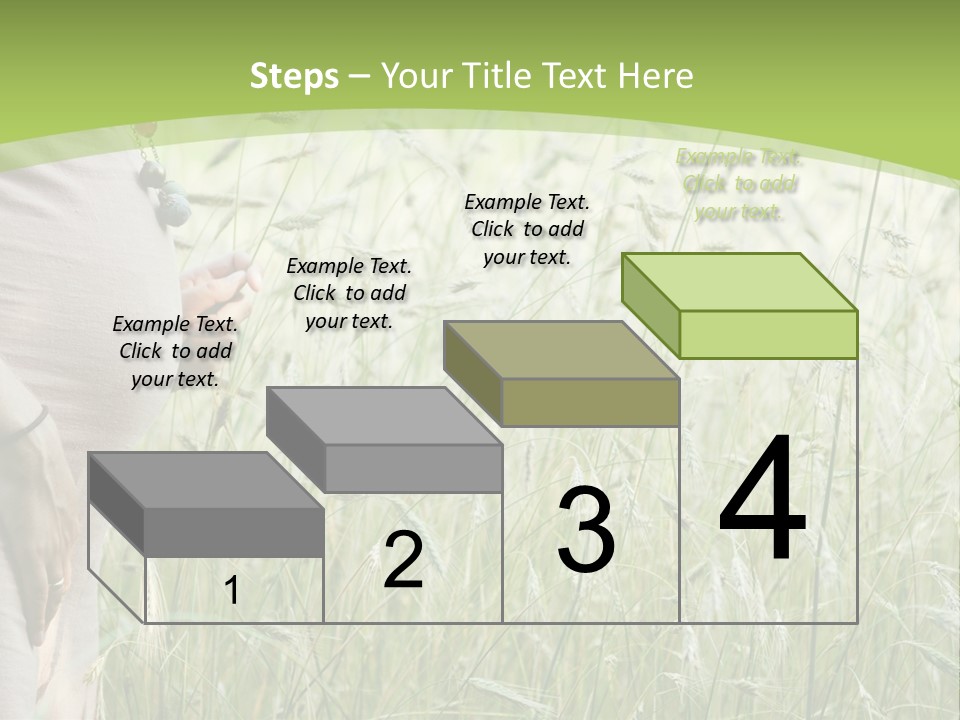 Steps – Your Title Text Here

Example Text. Click to add your text.

Example Text. Click to add your text.

Example Text. Click to add your text.

Example Text. Click to add your text.

1

2

3

4